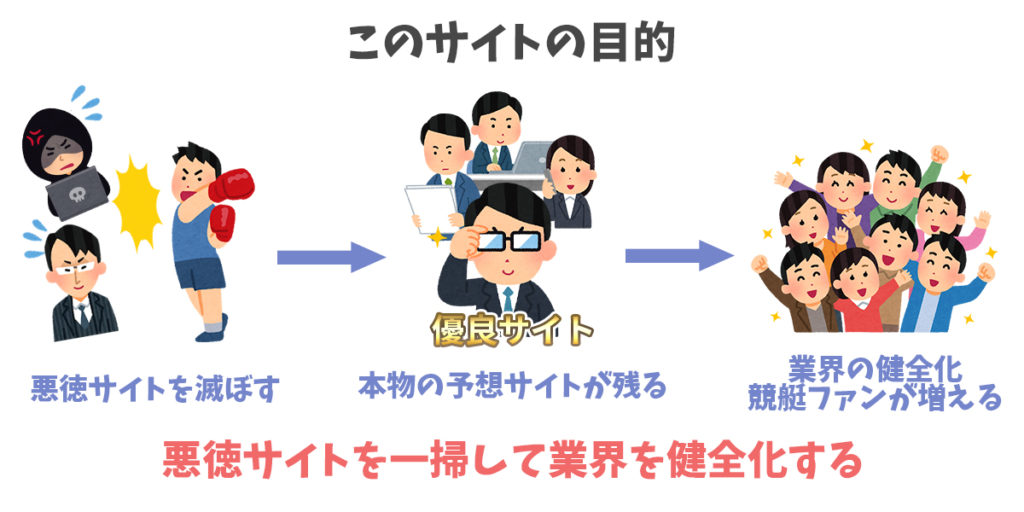 このサイトの目的

優良サイト

悪徳サイトを滅ぼす

本物の予想サイトが残る

業界の健全化
競艇ファンが増える

悪徳サイトを一掃して業界を健全化する